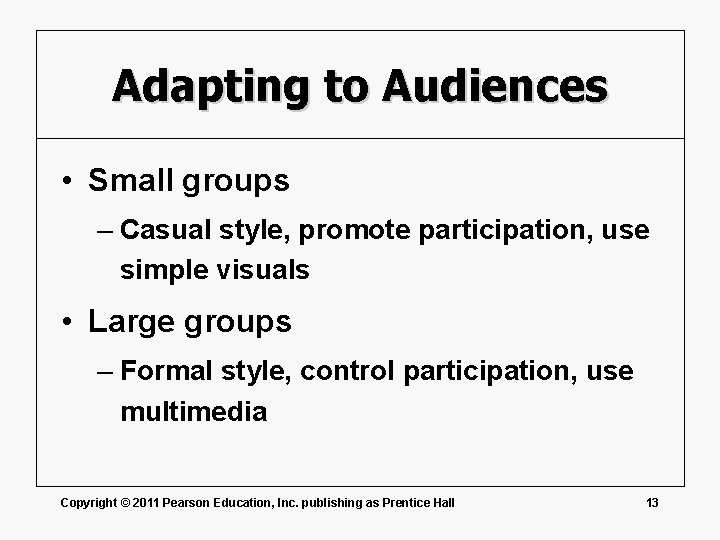 Adapting to Audiences

• Small groups
– Casual style, promote participation, use simple visuals
• Large groups
– Formal style, control participation, use multimedia

Copyright © 2011 Pearson Education, Inc. publishing as Prentice Hall 13